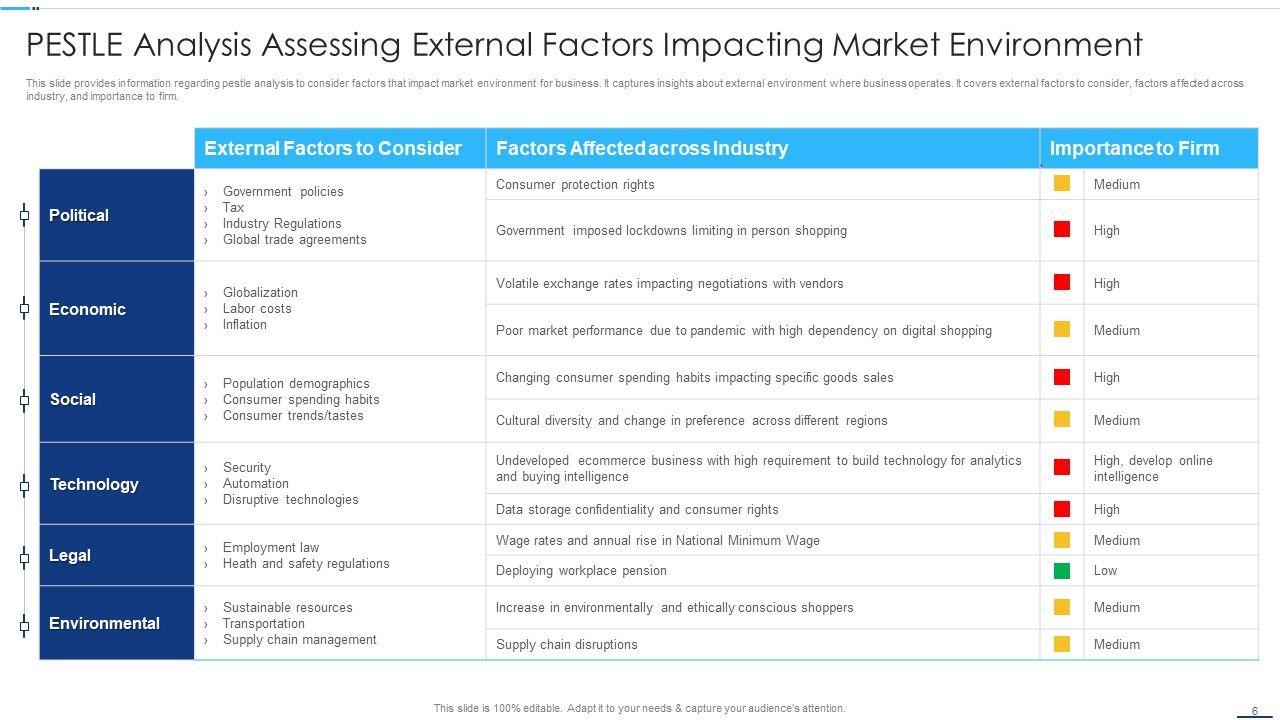 PESTLE Analysis Assessing External Factors Impacting Market Environment

This slide provides information regarding pestle analysis to consider factors that impact market environment for business. It captures insights about external environment where business operates. It covers external factors to consider, factors affected across industry, and importance to firm.

| | External Factors to Consider | Factors Affected across Industry | Importance to Firm |
|---|---|---|---|
| Political | › Government policies › Tax › Industry Regulations › Global trade agreements | Consumer protection rights | Medium |
| | | Government imposed lockdowns limiting in person shopping | High |
| Economic | › Globalization › Labor costs › Inflation | Volatile exchange rates impacting negotiations with vendors | High |
| | | Poor market performance due to pandemic with high dependency on digital shopping | Medium |
| Social | › Population demographics › Consumer spending habits › Consumer trends/tastes | Changing consumer spending habits impacting specific goods sales | High |
| | | Cultural diversity and change in preference across different regions | Medium |
| Technology | › Security › Automation › Disruptive technologies | Undeveloped ecommerce business with high requirement to build technology for analytics and buying intelligence | High, develop online intelligence |
| | | Data storage confidentiality and consumer rights | High |
| Legal | › Employment law › Heath and safety regulations | Wage rates and annual rise in National Minimum Wage | Medium |
| | | Deploying workplace pension | Low |
| Environmental | › Sustainable resources › Transportation › Supply chain management | Increase in environmentally and ethically conscious shoppers | Medium |
| | | Supply chain disruptions | Medium |

This slide is 100% editable. Adapt it to your needs & capture your audience's attention.

6